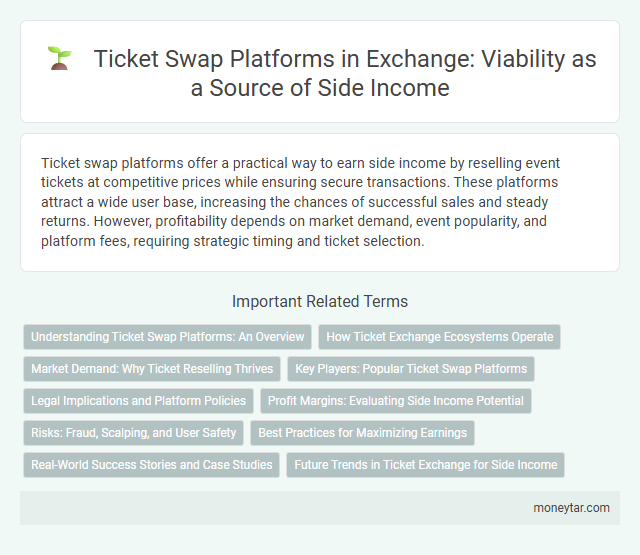 Ticket Swap Platforms in Exchange: Viability as a Source of Side Income

Ticket swap platforms offer a practical way to earn side income by reselling event tickets at competitive prices while ensuring secure transactions. These platforms attract a wide user base, increasing the chances of successful sales and steady returns. However, profitability depends on market demand, event popularity, and platform fees, requiring strategic timing and ticket selection.

Important Related Terms

Understanding Ticket Swap Platforms: An Overview

How Ticket Exchange Ecosystems Operate

Market Demand: Why Ticket Reselling Thrives

Key Players: Popular Ticket Swap Platforms

Legal Implications and Platform Policies

Profit Margins: Evaluating Side Income Potential

Risks: Fraud, Scalping, and User Safety

Best Practices for Maximizing Earnings

Real-World Success Stories and Case Studies

Future Trends in Ticket Exchange for Side Income

moneytar.com